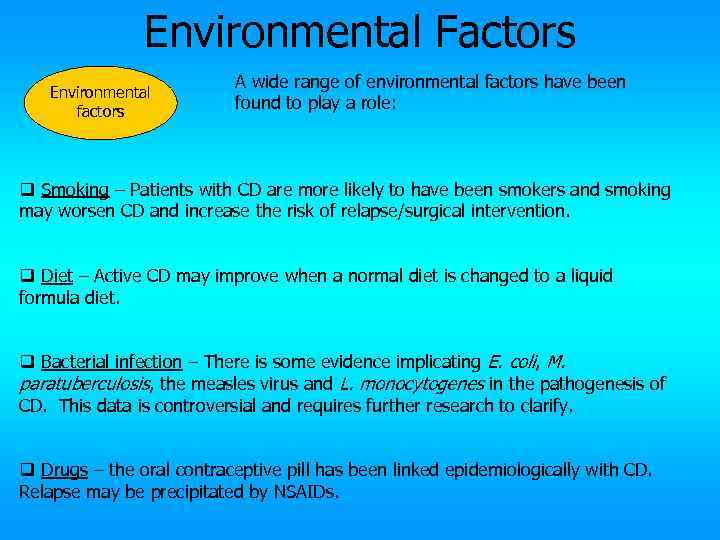 Environmental Factors

Environmental factors

A wide range of environmental factors have been found to play a role:

❑ Smoking – Patients with CD are more likely to have been smokers and smoking may worsen CD and increase the risk of relapse/surgical intervention.

❑ Diet – Active CD may improve when a normal diet is changed to a liquid formula diet.

❑ Bacterial infection – There is some evidence implicating E. coli, M. paratuberculosis, the measles virus and L. monocytogenes in the pathogenesis of CD. This data is controversial and requires further research to clarify.

❑ Drugs – the oral contraceptive pill has been linked epidemiologically with CD. Relapse may be precipitated by NSAIDs.